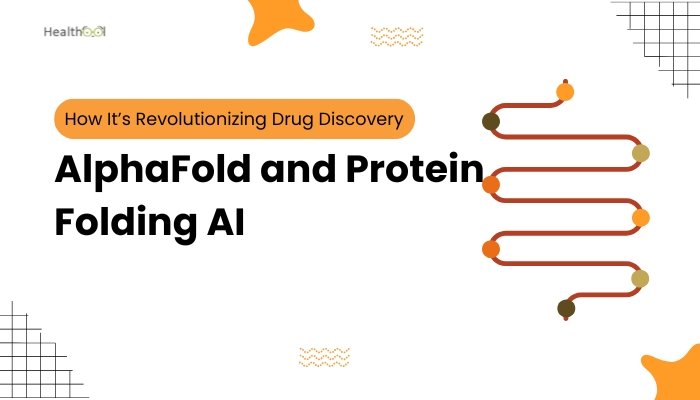 Healthool

How It's Revolutionizing Drug Discovery

AlphaFold and Protein Folding AI